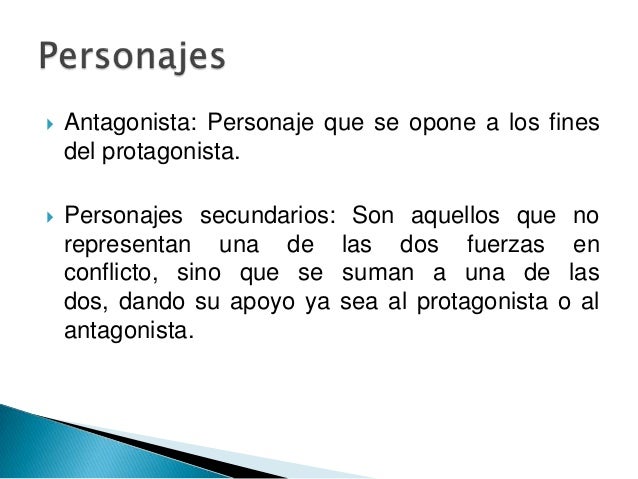 Personajes

Antagonista: Personaje que se opone a los fines del protagonista.

Personajes secundarios: Son aquellos que no representan una de las dos fuerzas en conflicto, sino que se suman a una de las dos, dando su apoyo ya sea al protagonista o al antagonista.